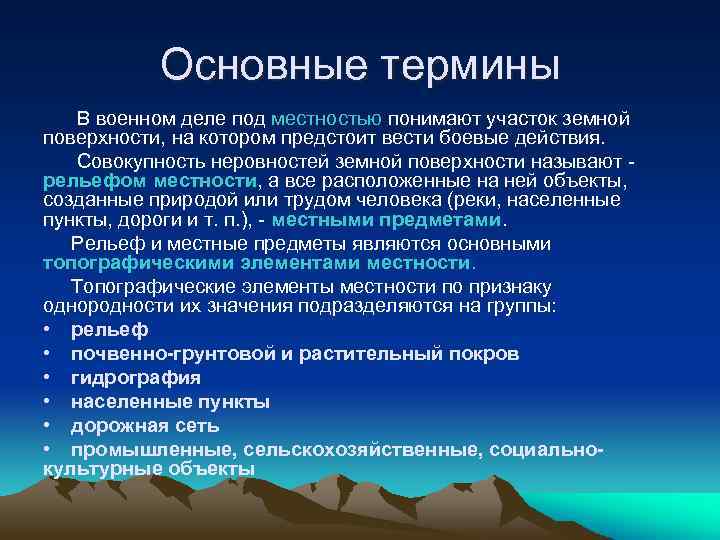 Основные термины

В военном деле под местностью понимают участок земной поверхности, на котором предстоит вести боевые действия.

Совокупность неровностей земной поверхности называют - рельефом местности, а все расположенные на ней объекты, созданные природой или трудом человека (реки, населенные пункты, дороги и т. п.), - местными предметами.

Рельеф и местные предметы являются основными топографическими элементами местности.

Топографические элементы местности по признаку однородности их значения подразделяются на группы:

• рельеф
• почвенно-грунтовой и растительный покров
• гидрография
• населенные пункты
• дорожная сеть
• промышленные, сельскохозяйственные, социально-культурные объекты